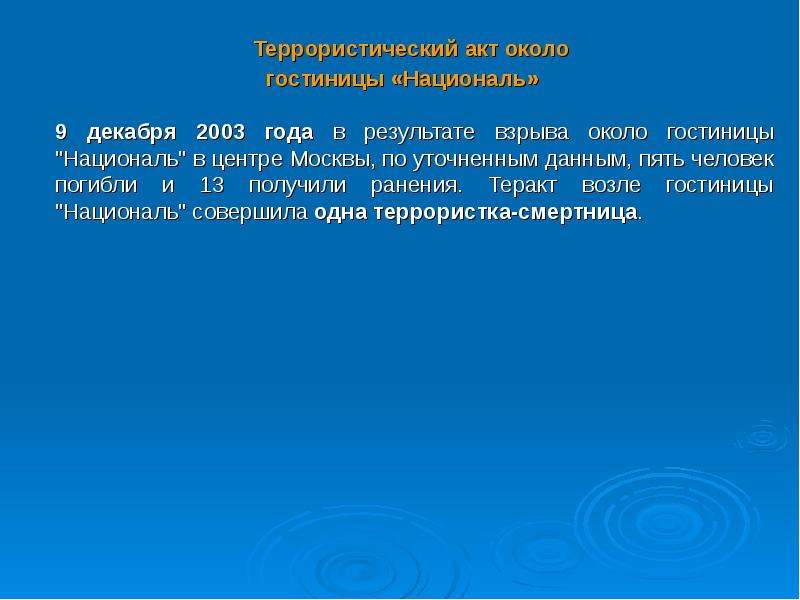 Террористический акт около
гостиницы «Националь»

9 декабря 2003 года в результате взрыва около гостиницы "Националь" в центре Москвы, по уточненным данным, пять человек погибли и 13 получили ранения. Теракт возле гостиницы "Националь" совершила одна террористка-смертница.